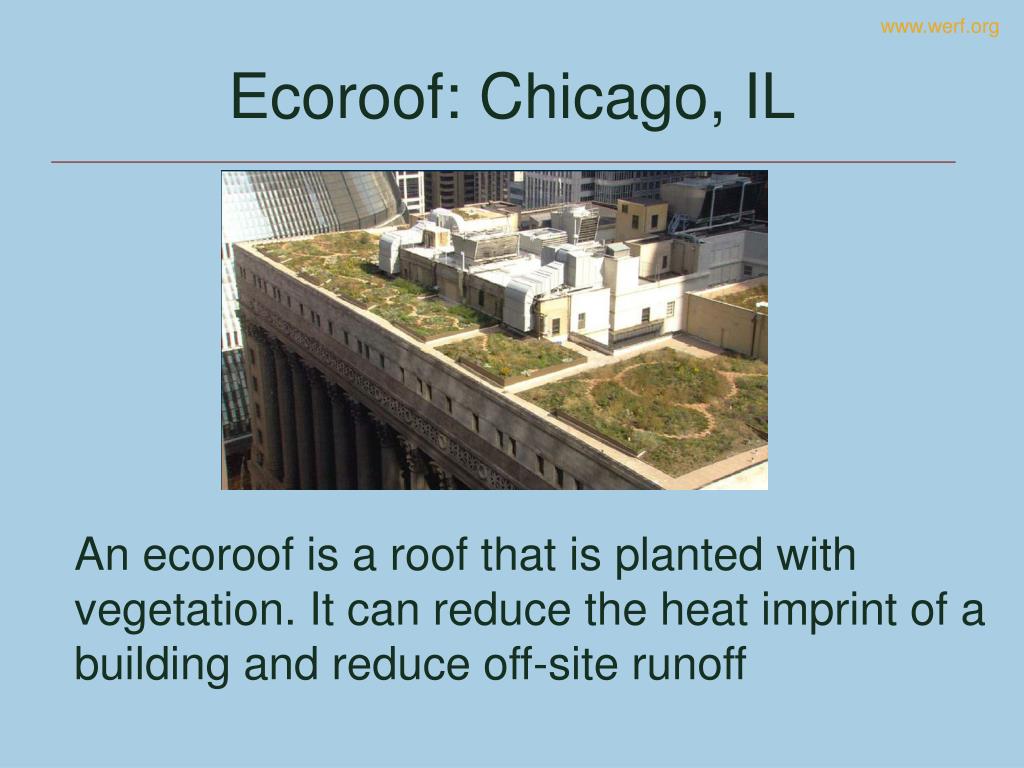 www.werf.org

Ecoroof: Chicago, IL

An ecoroof is a roof that is planted with vegetation. It can reduce the heat imprint of a building and reduce off-site runoff